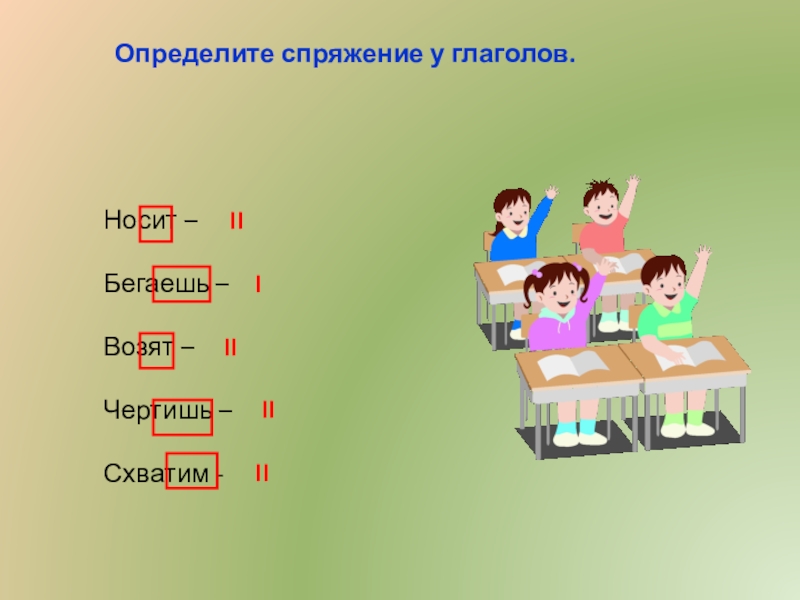 Определите спряжение у глаголов.

Носит – II

Бегаешь – I

Возят – II

Чертишь – II

Схватим - II